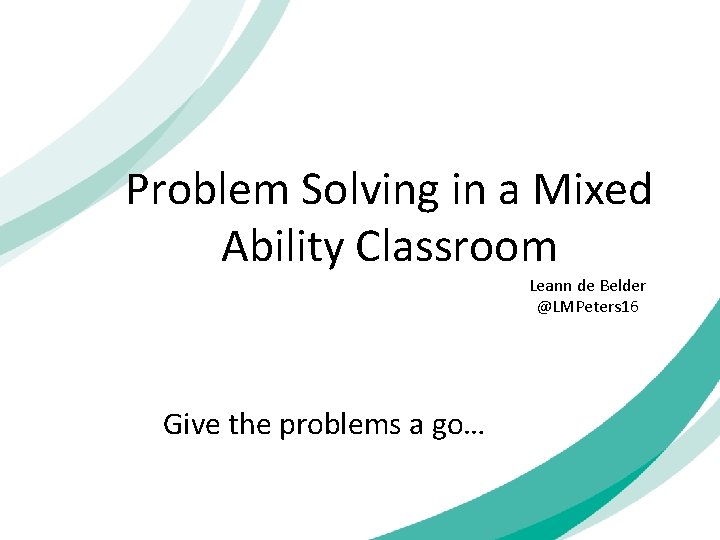 Problem Solving in a Mixed Ability Classroom

Leann de Belder
@LMPeters16

Give the problems a go…